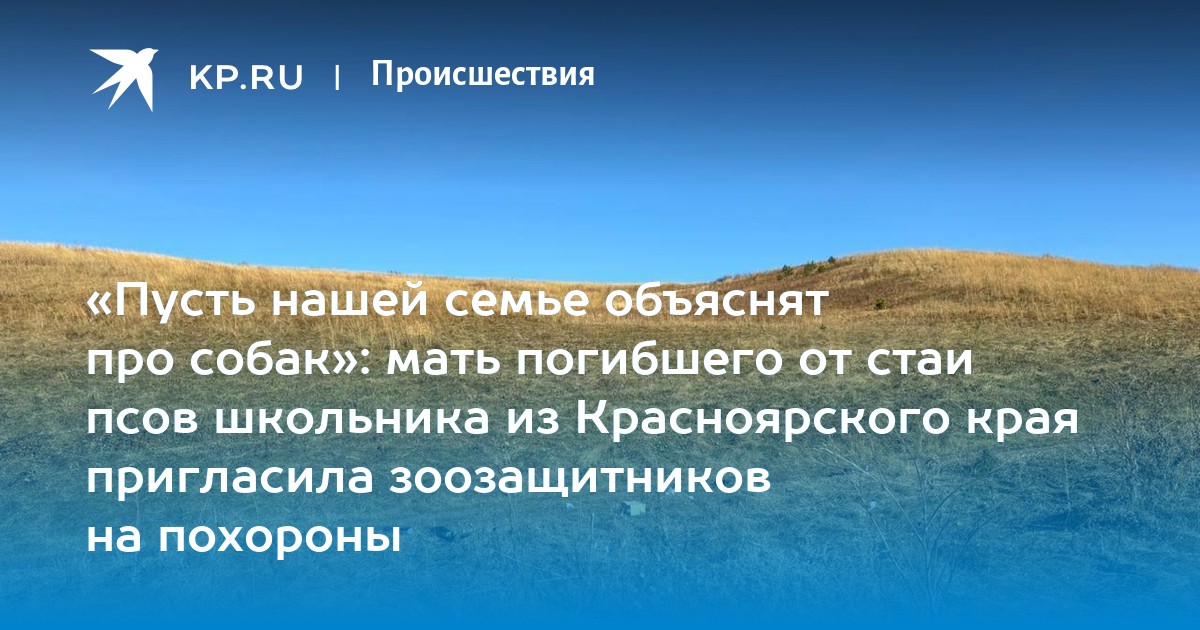 KP.RU | Происшествия

«Пусть нашей семье объяснят про собак»: мать погибшего от стаи псов школьника из Красноярского края пригласила зоозащитников на похороны